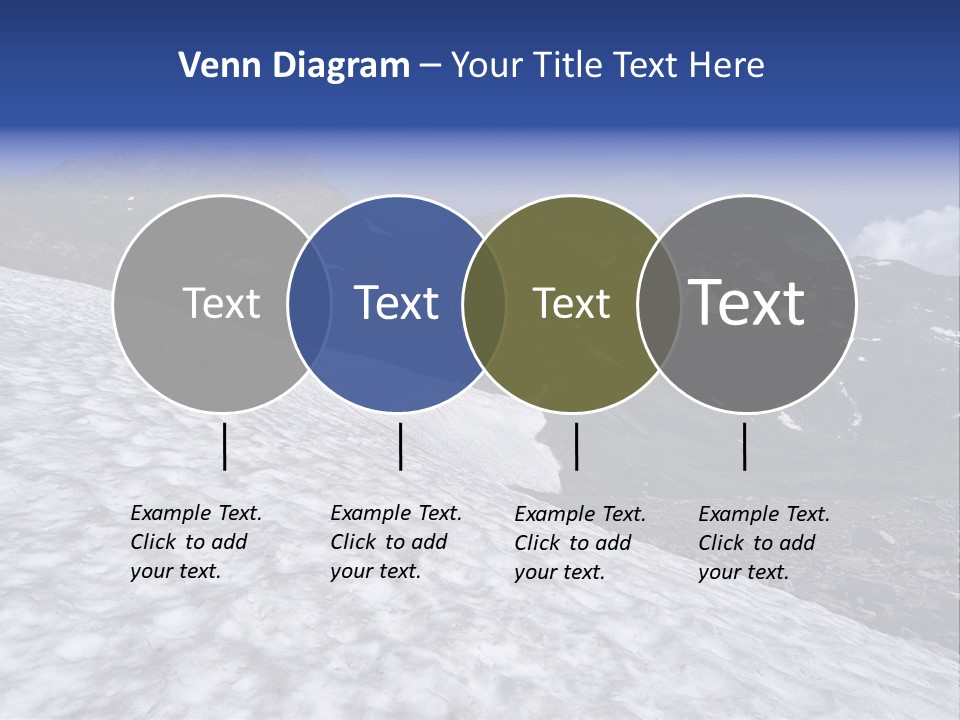 Venn Diagram – Your Title Text Here

Text

Text

Text

Text

Example Text. Click to add your text.

Example Text. Click to add your text.

Example Text. Click to add your text.

Example Text. Click to add your text.